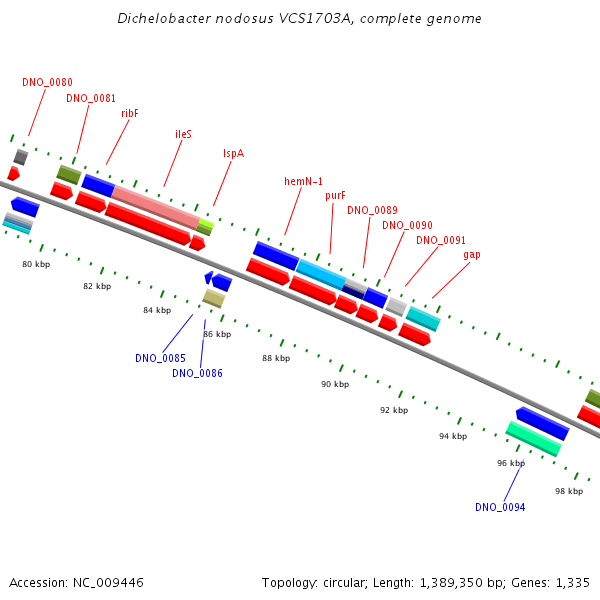 Dichelobacter nodosus VCS1703A, complete genome

DNO_0080

DNO_0081

ribF

ileS

lspA

hemN-1

purF

DNO_0089

DNO_0090

DNO_0091

gap

80 kbp

82 kbp

84 kbp

86 kbp

88 kbp

90 kbp

92 kbp

94 kbp

96 kbp

98 kbp

DNO_0085

DNO_0086

DNO_0094

Accession: NC_009446

Topology: circular; Length: 1,389,350 bp; Genes: 1,335